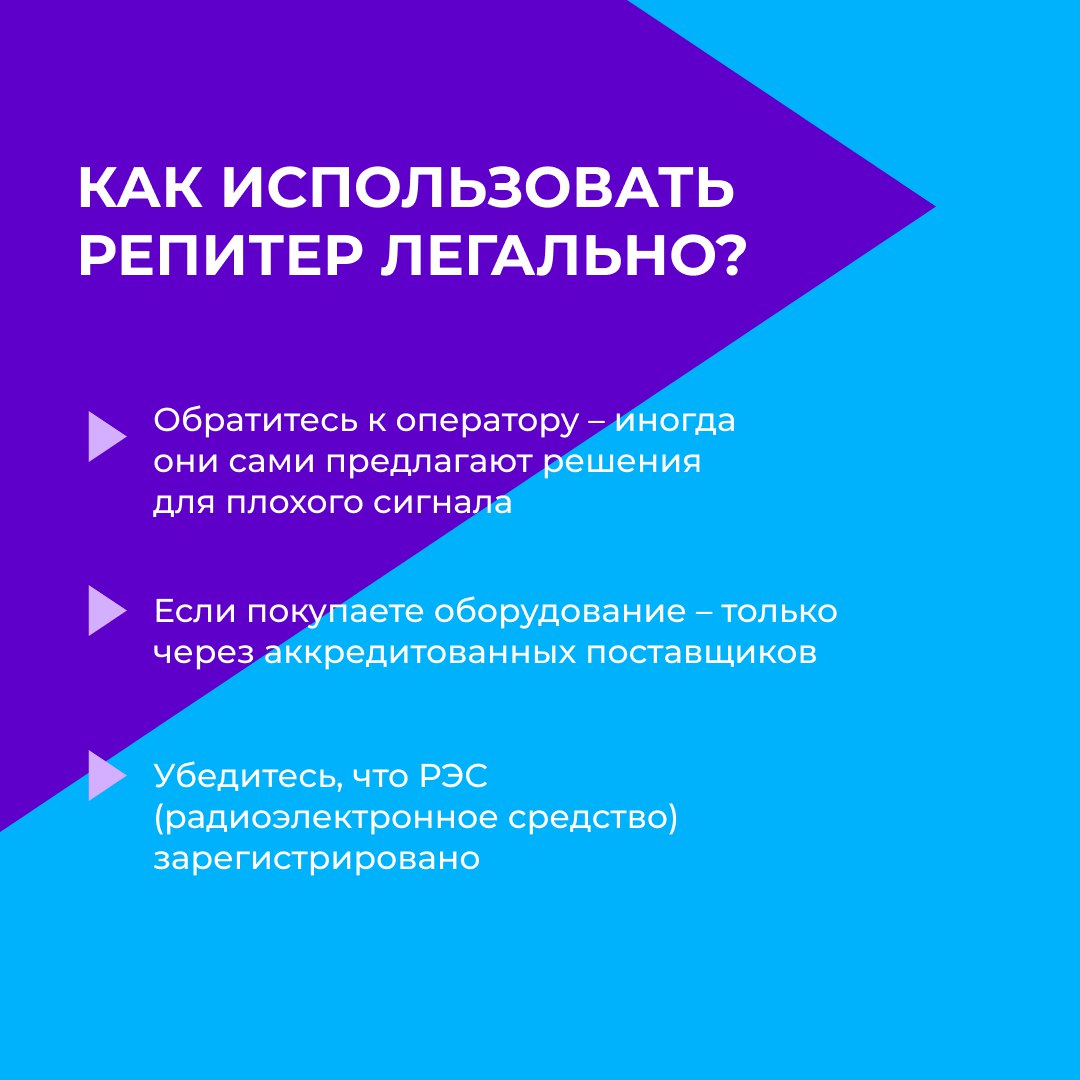 КАК ИСПОЛЬЗОВАТЬ РЕПИТЕР ЛЕГАЛЬНО?

Обратитесь к оператору – иногда они сами предлагают решения для плохого сигнала

Если покупаете оборудование – только через аккредитованных поставщиков

Убедитесь, что РЭС (радиоэлектронное средство) зарегистрировано